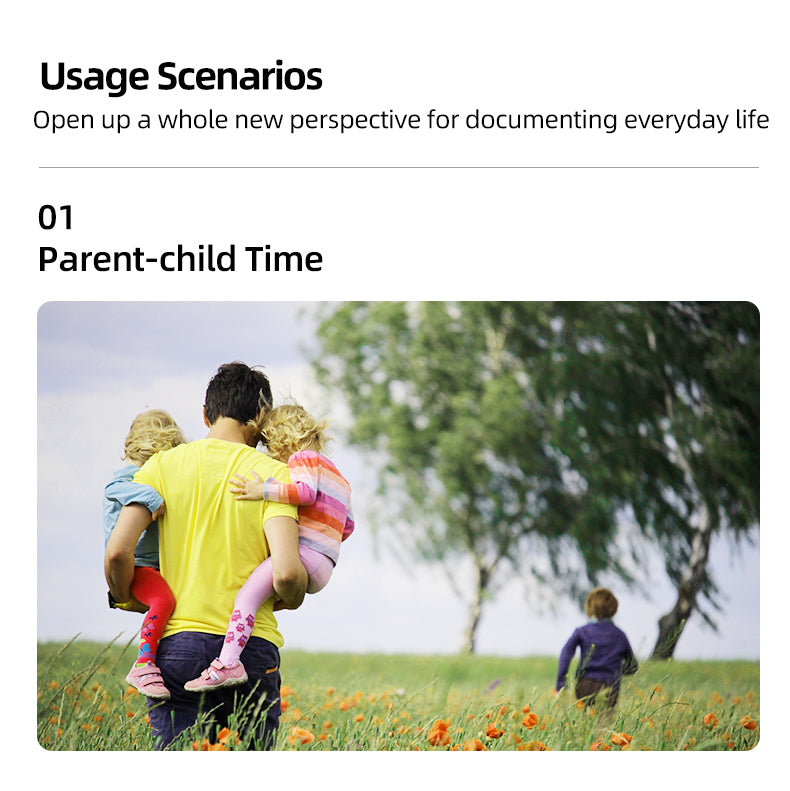 Usage Scenarios

Open up a whole new perspective for documenting everyday life

01
Parent-child Time